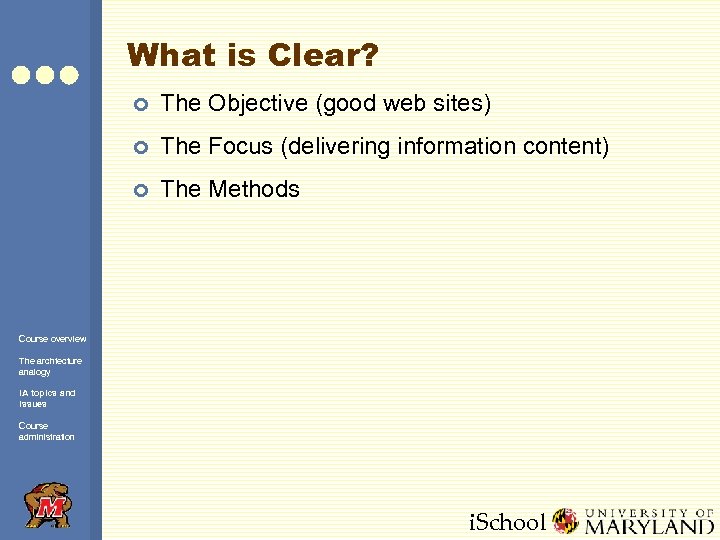 What is Clear?

The Objective (good web sites)

The Focus (delivering information content)

The Methods

Course overview

The architecture analogy

IA topics and issues

Course administration

M

iSchool UNIVERSITY OF MARYLAND